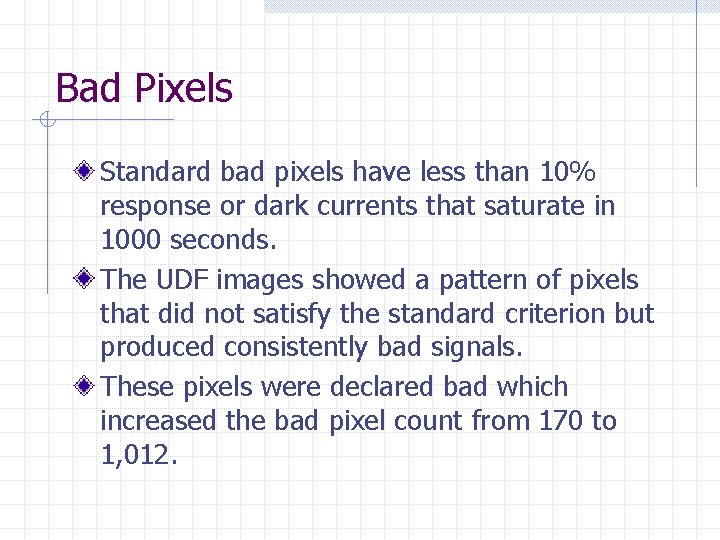 Bad Pixels

Standard bad pixels have less than 10% response or dark currents that saturate in 1000 seconds.

The UDF images showed a pattern of pixels that did not satisfy the standard criterion but produced consistently bad signals.

These pixels were declared bad which increased the bad pixel count from 170 to 1,012.